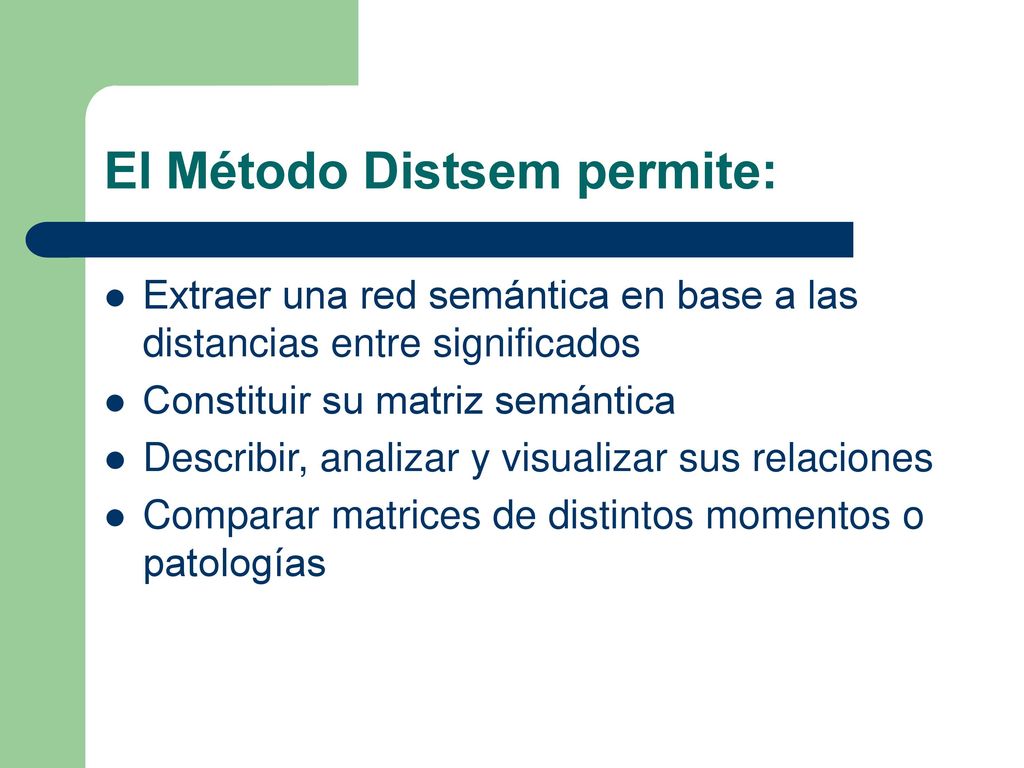 El Método Distsem permite:

- Extraer una red semántica en base a las distancias entre significados
- Constituir su matriz semántica
- Describir, analizar y visualizar sus relaciones
- Comparar matrices de distintos momentos o patologías